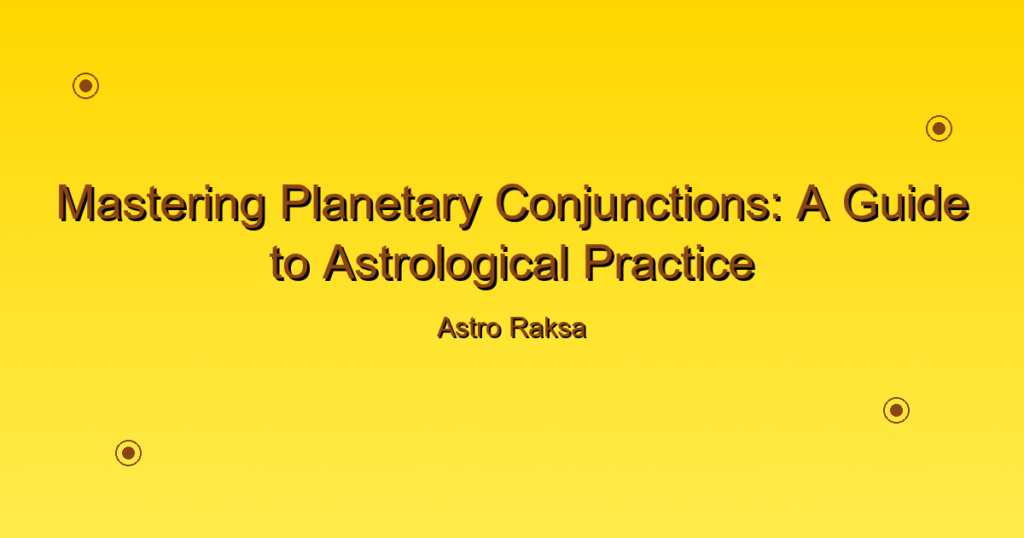 Mastering Planetary Conjunctions: A Guide to Astrological Practice

Astro Raksa